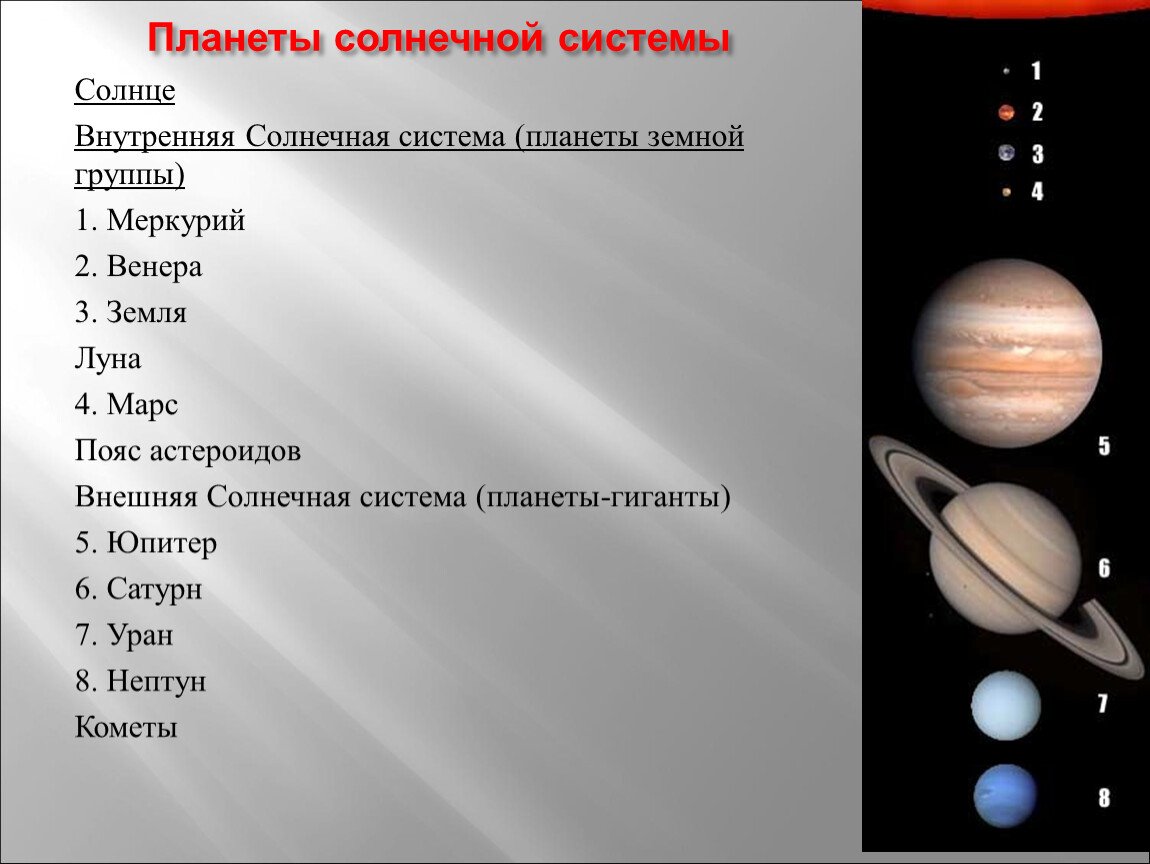 Планеты солнечной системы

Солнце

Внутренняя Солнечная система (планеты земной группы)

1. Меркурий

2. Венера

3. Земля

Луна

4. Марс

Пояс астероидов

Внешняя Солнечная система (планеты-гиганты)

5. Юпитер

6. Сатурн

7. Уран

8. Нептун

Кометы

1
2
3
4
5
6
7
8